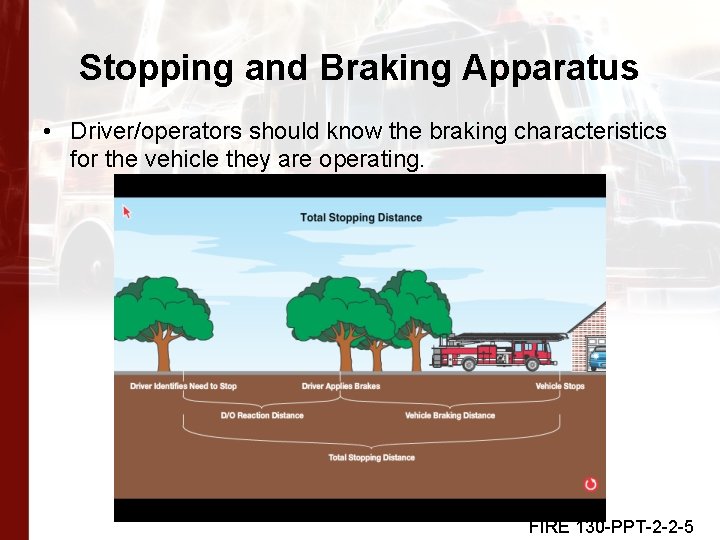 Stopping and Braking Apparatus

• Driver/operators should know the braking characteristics for the vehicle they are operating.

Total Stopping Distance

Driver Identifies Need to Stop

Driver Applies Brakes

Vehicle Stops

D/O Reaction Distance

Vehicle Braking Distance

Total Stopping Distance

FIRE 130-PPT-2-2-5